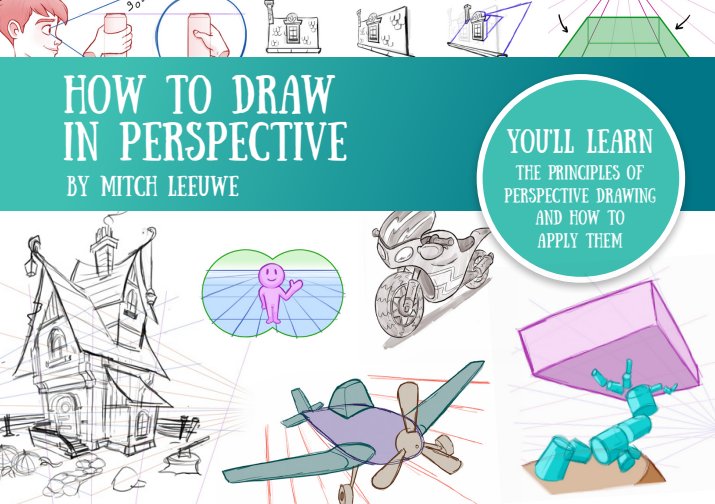 90°

HOW TO DRAW IN PERSPECTIVE
BY MITCH LEEUWE

YOU'LL LEARN
THE PRINCIPLES OF PERSPECTIVE DRAWING AND HOW TO APPLY THEM